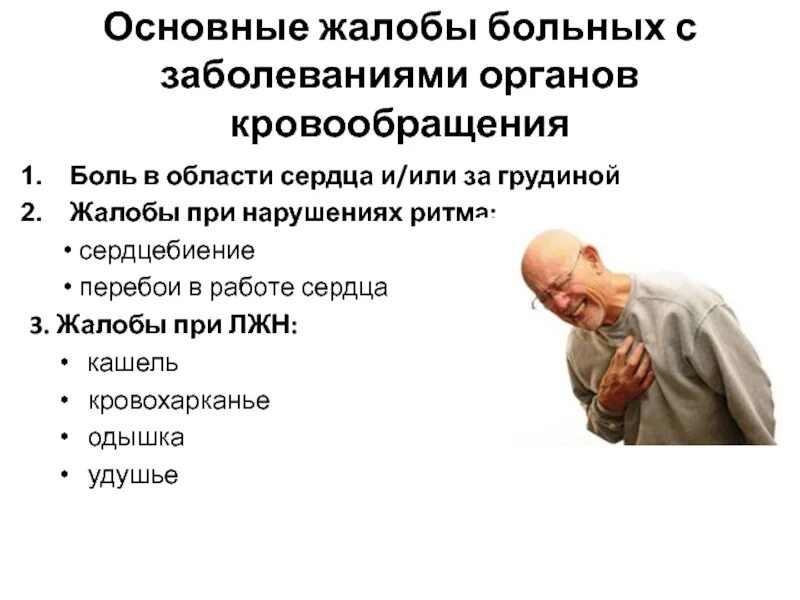 Основные жалобы больных с заболеваниями органов кровообращения

1. Боль в области сердца и/или за грудиной
2. Жалобы при нарушениях ритма:
• сердцебиение
• перебои в работе сердца
3. Жалобы при ЛЖН:
• кашель
• кровохарканье
• одышка
• удушье